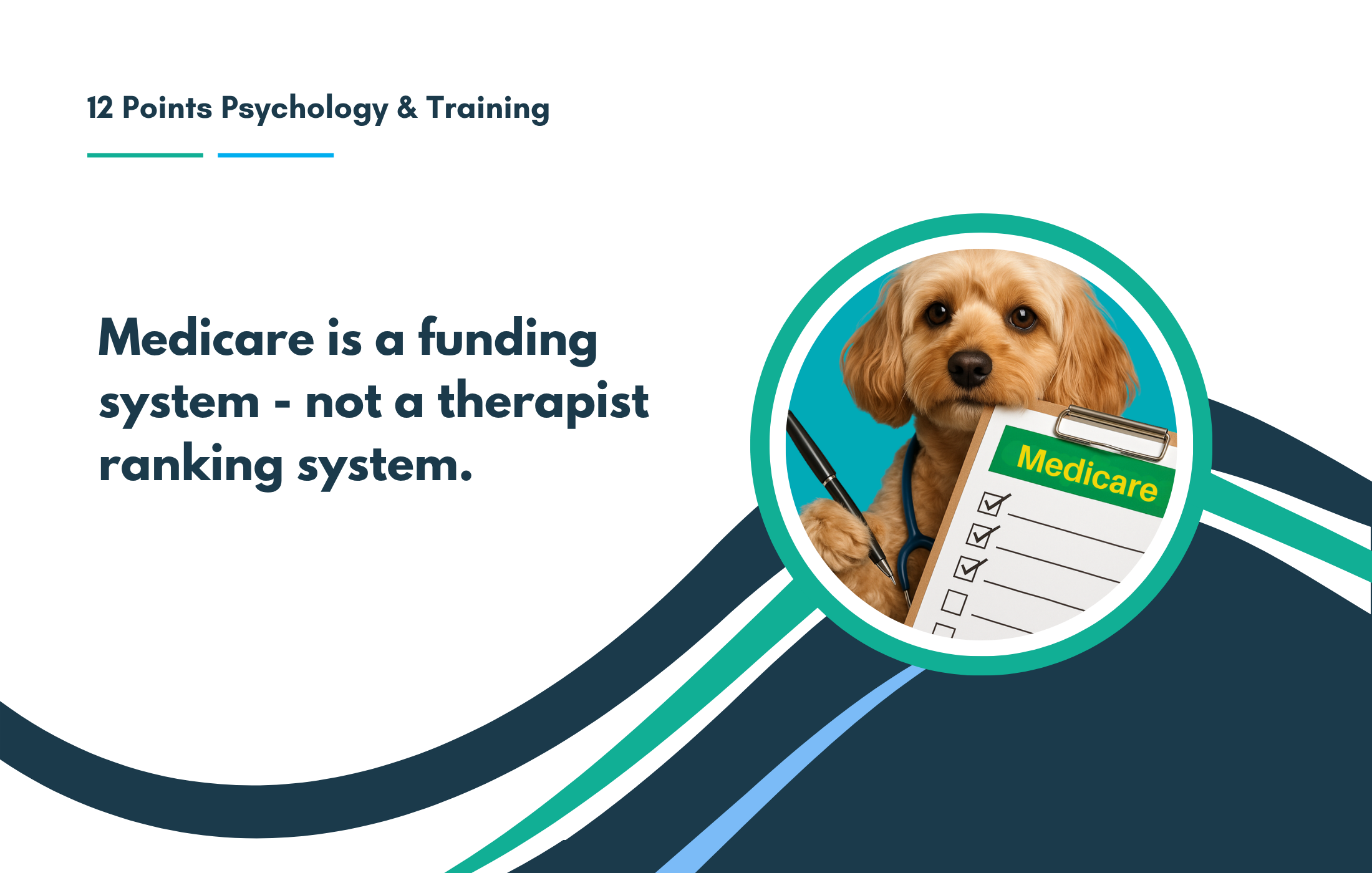 12 Points Psychology & Training

Medicare is a funding system - not a therapist ranking system.

Medicare